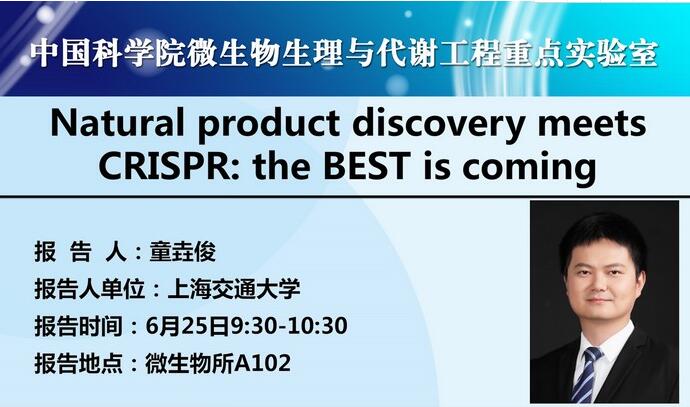 中国科学院微生物生理与代谢工程重点实验室

Natural product discovery meets CRISPR: the BEST is coming

报 告 人：童垚俊

报告人单位：上海交通大学

报告时间：6月25日9:30-10:30

报告地点：微生物所A102